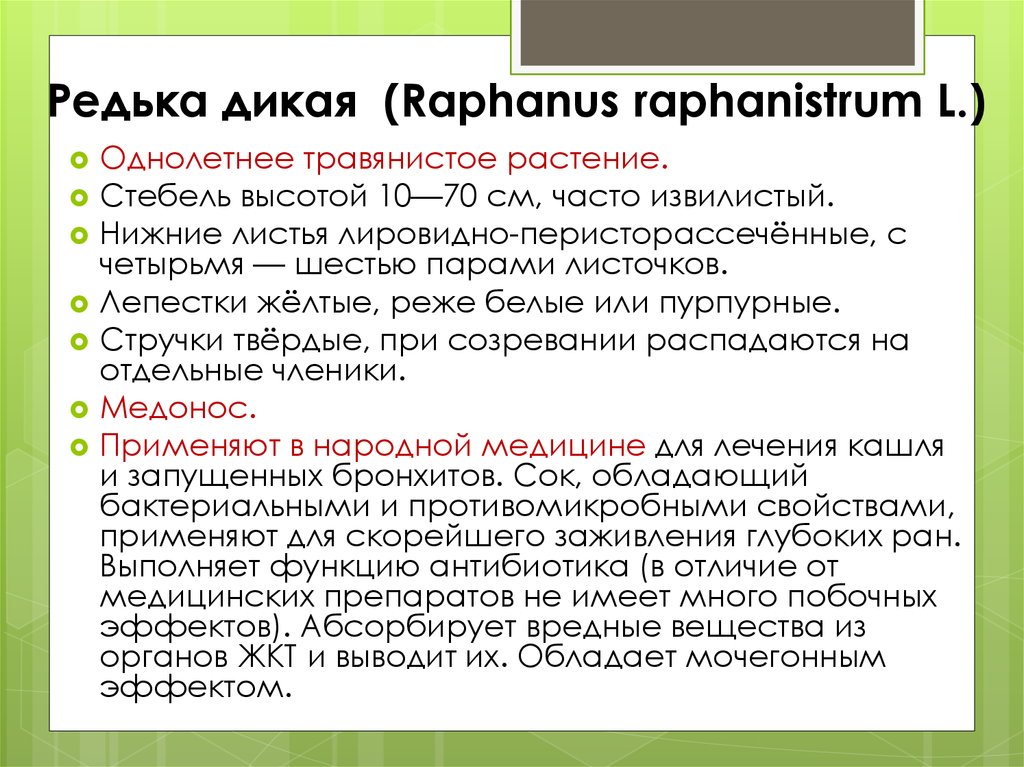 Редька дикая (Raphanus raphanistrum L.)

Однолетнее травянистое растение.

Стебель высотой 10—70 см, часто извилистый.

Нижние листья лировидно-перисторассечённые, с четырьмя — шестью парами листочков.

Лепестки жёлтые, реже белые или пурпурные.

Стручки твёрдые, при созревании распадаются на отдельные членики.

Медонос.

Применяют в народной медицине для лечения кашля и запущенных бронхитов. Сок, обладающий бактериальными и противомикробными свойствами, применяют для скорейшего заживления глубоких ран. Выполняет функцию антибиотика (в отличие от медицинских препаратов не имеет много побочных эффектов). Абсорбирует вредные вещества из органов ЖКТ и выводит их. Обладает мочегонным эффектом.